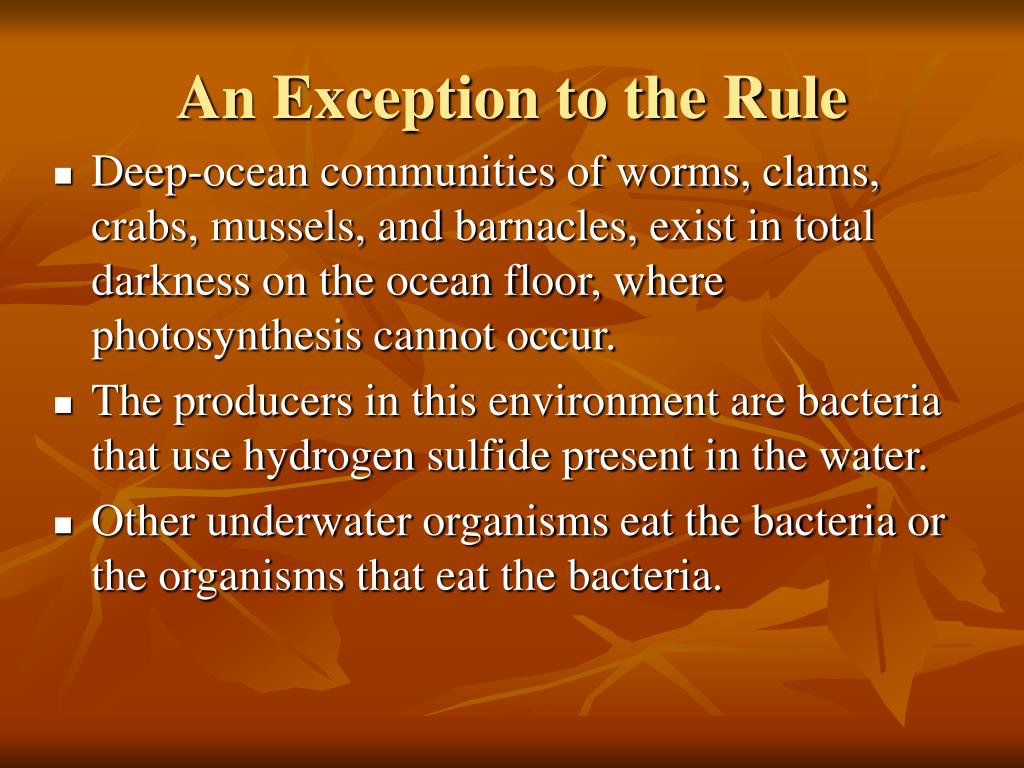 An Exception to the Rule

- Deep-ocean communities of worms, clams, crabs, mussels, and barnacles, exist in total darkness on the ocean floor, where photosynthesis cannot occur.
- The producers in this environment are bacteria that use hydrogen sulfide present in the water.
- Other underwater organisms eat the bacteria or the organisms that eat the bacteria.